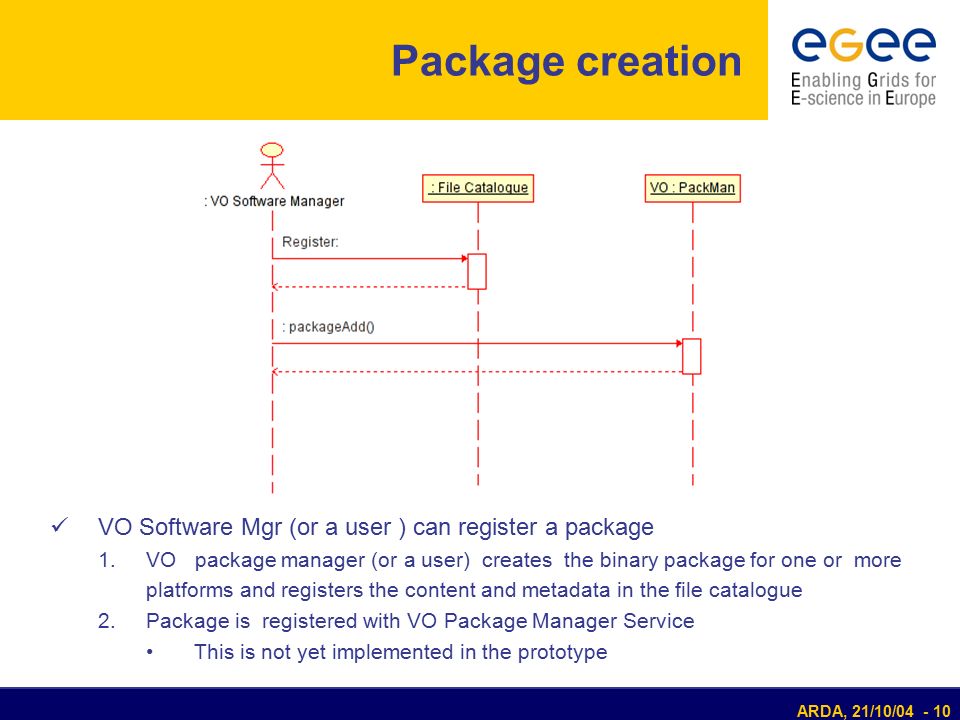 Package creation

egee
Enabling Grids for E-science in Europe

: VO Software Manager

: File Catalogue

VO : PackMan

Register:

: packageAdd()

✓ VO Software Mgr (or a user ) can register a package

1. VO package manager (or a user) creates the binary package for one or more platforms and registers the content and metadata in the file catalogue

2. Package is registered with VO Package Manager Service

• This is not yet implemented in the prototype

ARDA, 21/10/04 - 10